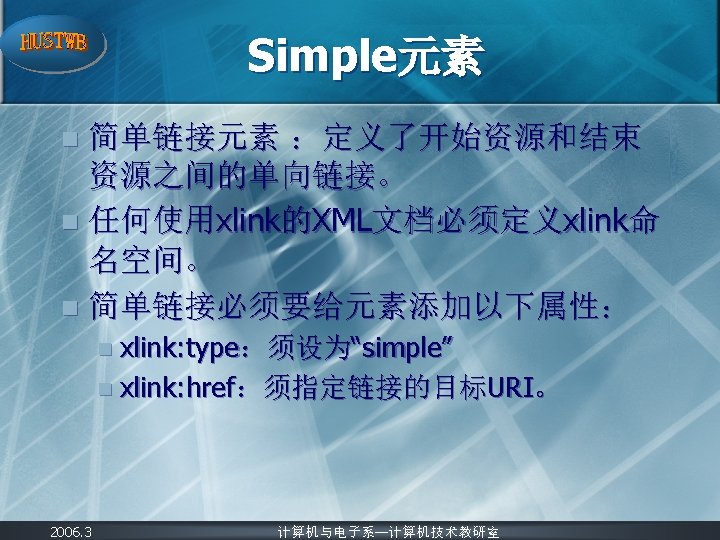 HUSTWB

Simple元素

简单链接元素 ：定义了开始资源和结束资源之间的单向链接。

任何使用xlink的XML文档必须定义xlink命名空间。

简单链接必须要给元素添加以下属性：

xlink:type：须设为“simple”

xlink:href：须指定链接的目标URI。

2006.3

计算机与电子系—计算机技术教研室